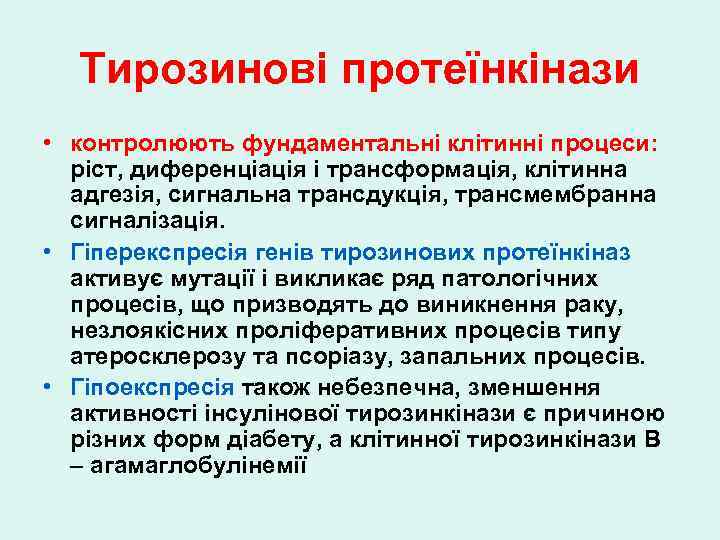 Тирозинові протеїнкінази

• контролюють фундаментальні клітинні процеси: ріст, диференціація і трансформація, клітинна адгезія, сигнальна трансдукція, трансмембранна сигналізація.
• Гіперекспресія генів тирозинових протеїнкіназ активує мутації і викликає ряд патологічних процесів, що призводять до виникнення раку, незлоякісних проліферативних процесів типу атеросклерозу та псоріазу, запальних процесів.
• Гіпоекспресія також небезпечна, зменшення активності інсулінової тирозинкінази є причиною різних форм діабету, а клітинної тирозинкінази В – агамаглобулінемії